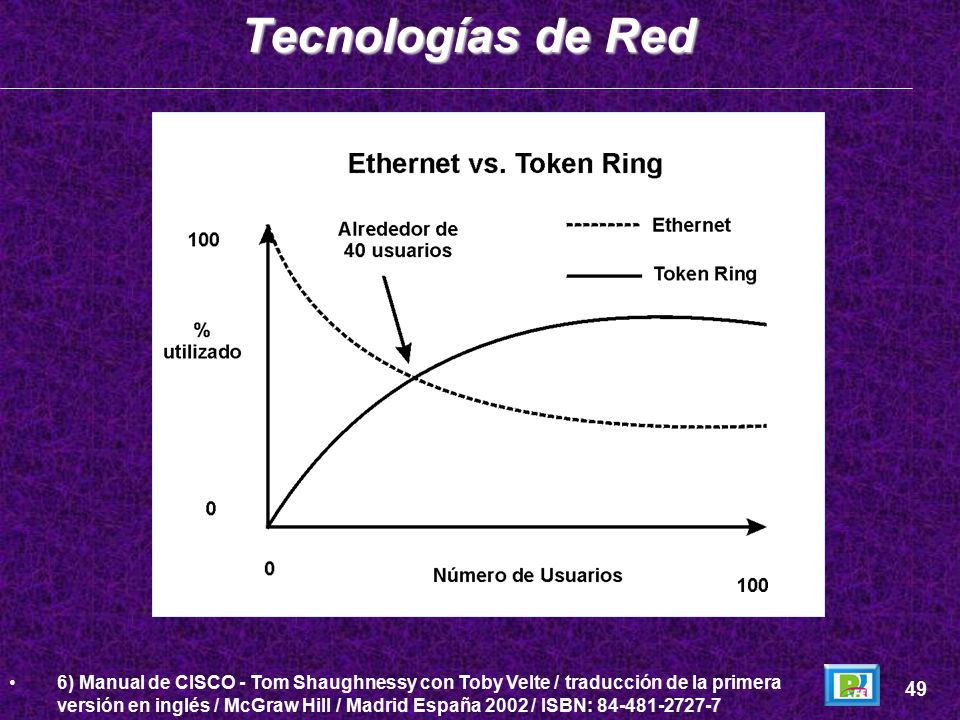 Tecnologías de Red

Ethernet vs. Token Ring

Alrededor de 40 usuarios

Ethernet

Token Ring

100

% utilizado

0

0

Número de Usuarios

100

• 6) Manual de CISCO - Tom Shaughnessy con Toby Velte / traducción de la primera versión en inglés / McGraw Hill / Madrid España 2002 / ISBN: 84-481-2727-7

49